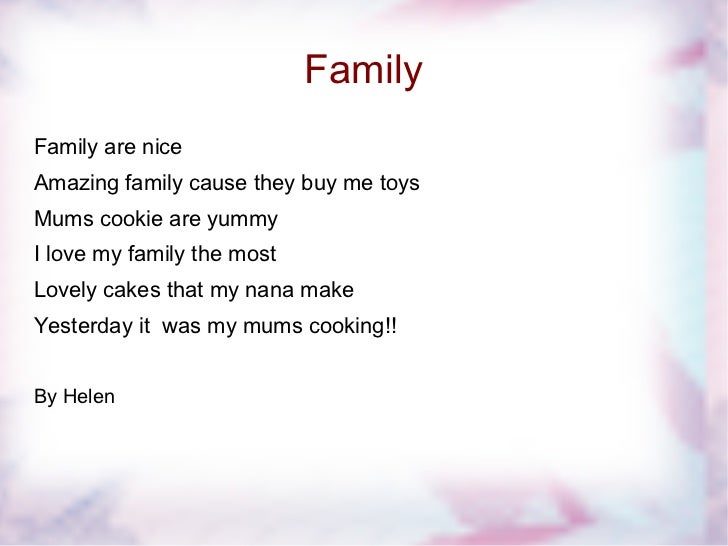 Family

Family are nice
Amazing family cause they buy me toys
Mums cookie are yummy
I love my family the most
Lovely cakes that my nana make
Yesterday it was my mums cooking!!

By Helen